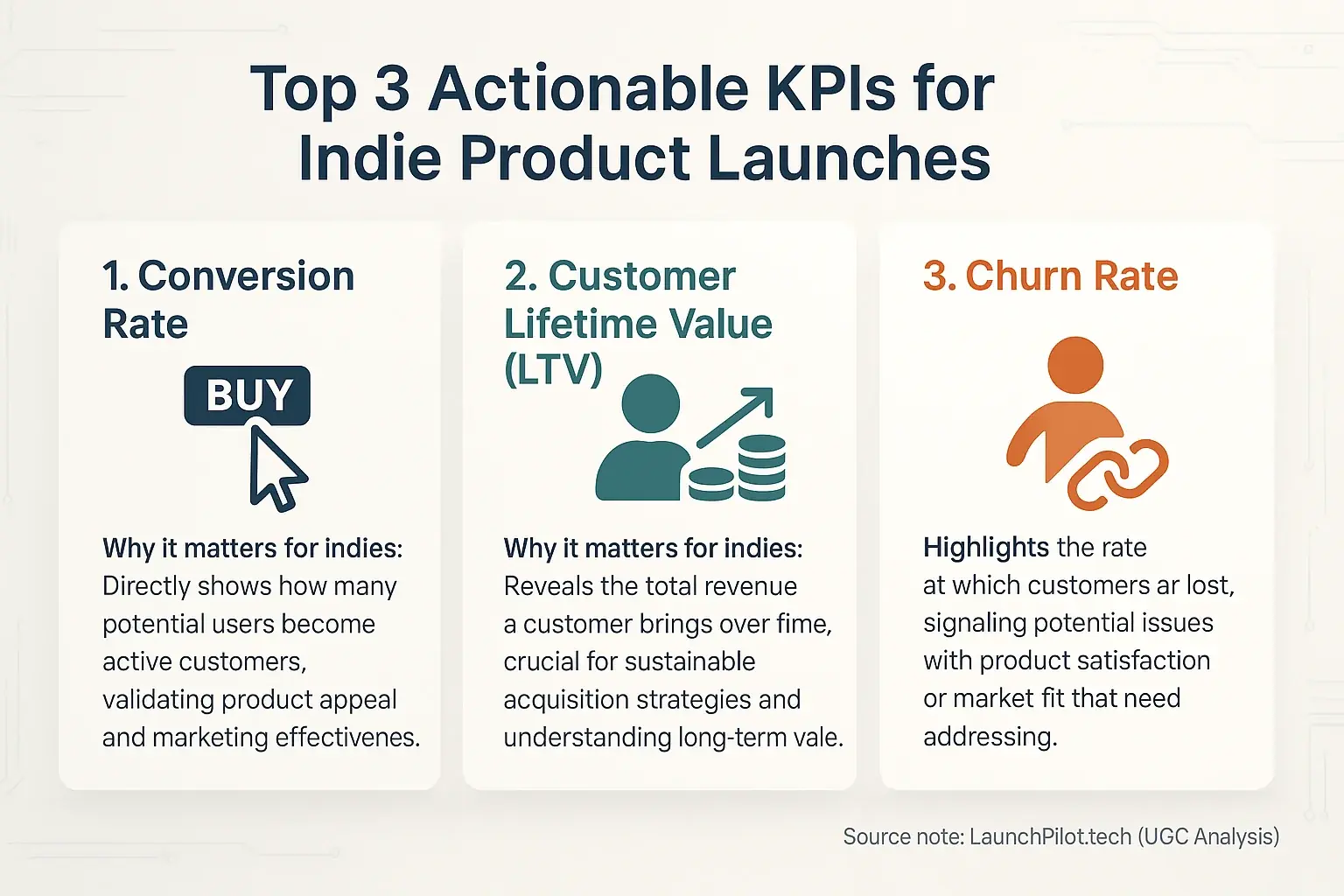 Top 3 Actionable KPIs for Indie Product Launches

1. Conversion Rate

BUY

Why it matters for indies: Directly shows how many potential users become active customers, validating product appeal and marketing effectivenes.

2. Customer Lifetime Value (LTV)

Why it matters for indies: Reveals the total revenue a customer brings over fime, crucial for sustainable acquisition strategies and understanding long-term vale.

3. Churn Rate

Highlights the rate at which customers ar lost, signaling potential issues with product satisfaction or market fit that need addressing.

Source note: LaunchPilot.tech (UGC Analysis)